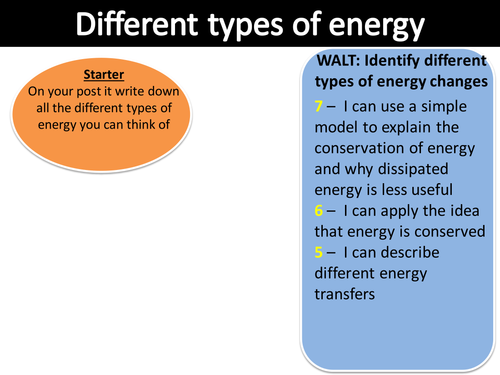 Different types of energy

Starter
On your post it write down all the different types of energy you can think of

WALT: Identify different types of energy changes
7 – I can use a simple model to explain the conservation of energy and why dissipated energy is less useful
6 – I can apply the idea that energy is conserved
5 – I can describe different energy transfers